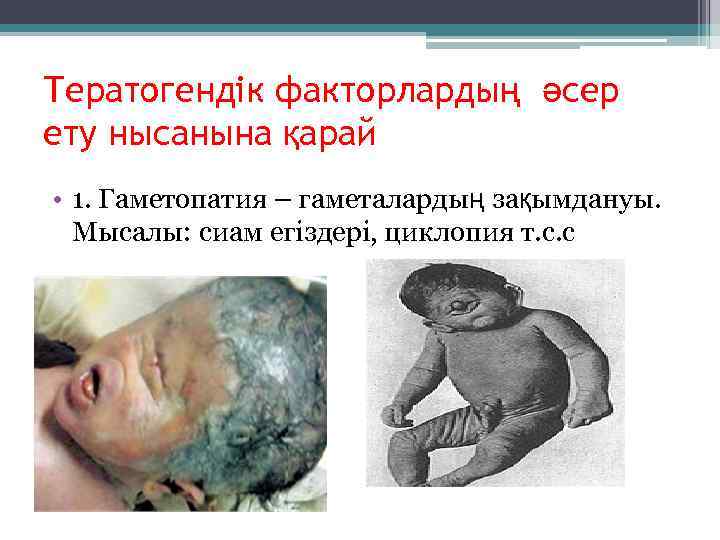 Тератогендік факторлардың әсер ету нысанына қарай

• 1. Гаметопатия – гаметалардың зақымдануы. Мысалы: сиам егіздері, циклопия т.с.с